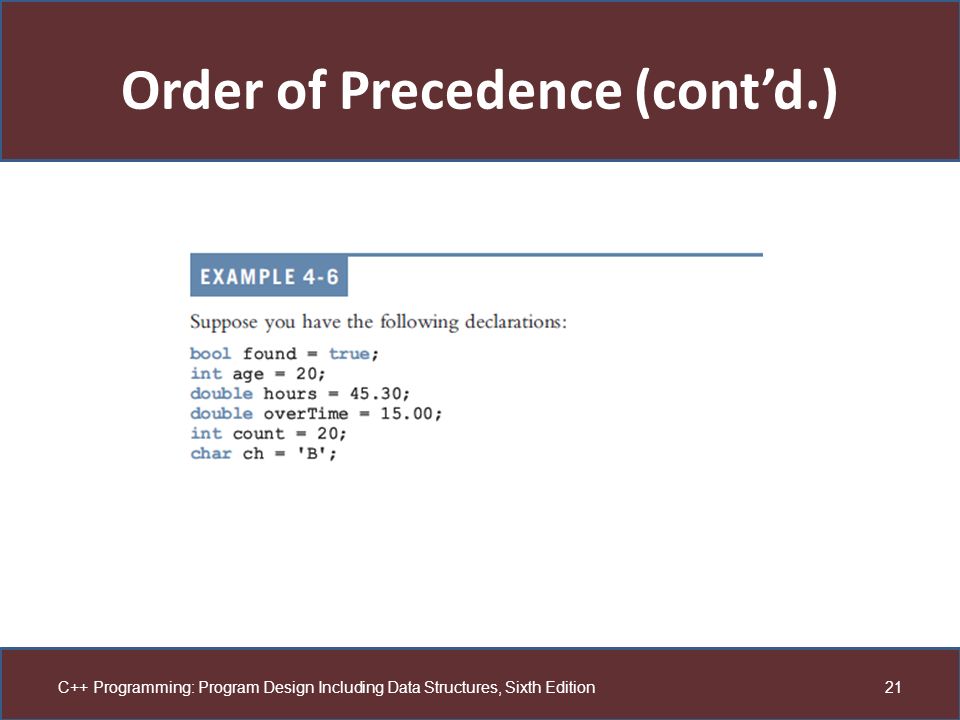 Order of Precedence (cont'd.)

EXAMPLE 4-6

Suppose you have the following declarations:

bool found = true;
int age = 20;
double hours = 45.30;
double overTime = 15.00;
int count = 20;
char ch = 'B';

C++ Programming: Program Design Including Data Structures, Sixth Edition

21